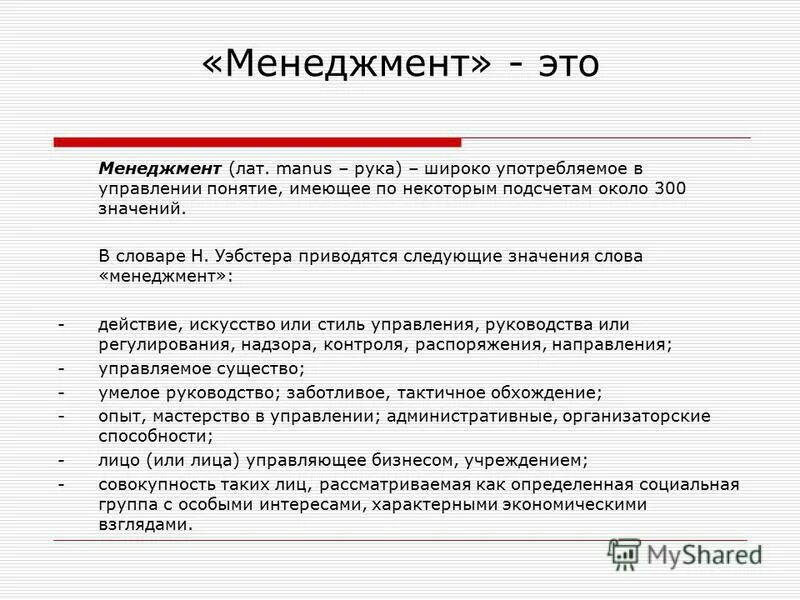 «Менеджмент» - это

Менеджмент (лат. manus – рука) – широко употребляемое в управлении понятие, имеющее по некоторым подсчетам около 300 значений.

В словаре Н. Уэбстера приводятся следующие значения слова «менеджмент»:

- действие, искусство или стиль управления, руководства или регулирования, надзора, контроля, распоряжения, направления;
- управляемое существо;
- умелое руководство; заботливое, тактичное обхождение;
- опыт, мастерство в управлении; административные, организаторские способности;
- лицо (или лица) управляющее бизнесом, учреждением;
- совокупность таких лиц, рассматриваемая как определенная социальная группа с особыми интересами, характерными экономическими взглядами.

MyShared